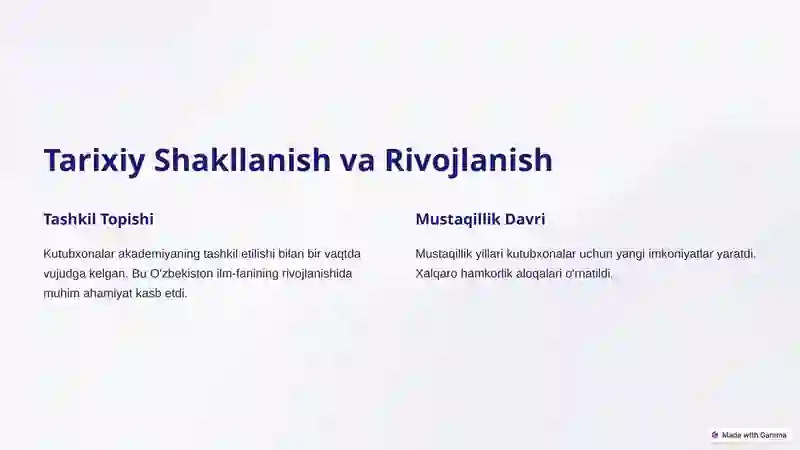 Tarixiy Shakllanish va Rivojlanish

Tashkil Topishi

Kutubxonalar akademiyaning tashkil etilishi bilan bir vaqtda vujudga kelgan. Bu O'zbekiston ilm-fanining rivojlanishida muhim ahamiyat kasb etdi.

Mustaqillik Davri

Mustaqillik yillari kutubxonalar uchun yangi imkoniyatlar yaratdi. Xalqaro hamkorlik aloqalari o'rnatildi.

Made with Gamma